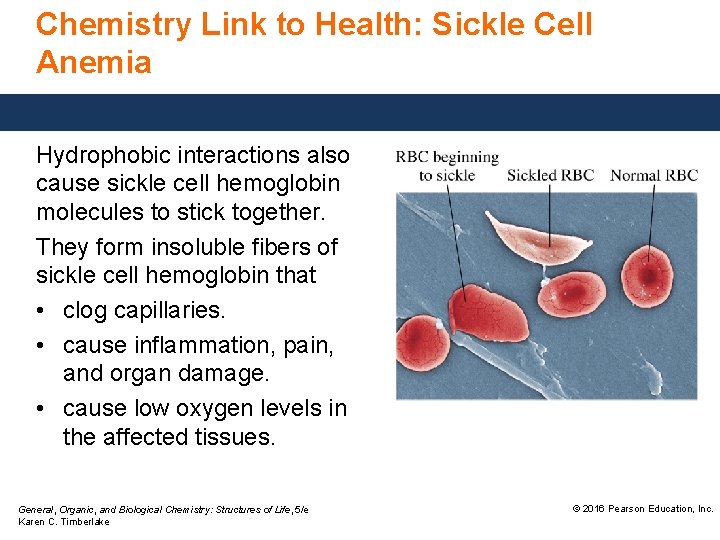 Chemistry Link to Health: Sickle Cell Anemia

Hydrophobic interactions also cause sickle cell hemoglobin molecules to stick together.

They form insoluble fibers of sickle cell hemoglobin that

• clog capillaries.
• cause inflammation, pain, and organ damage.
• cause low oxygen levels in the affected tissues.

RBC beginning to sickle
Sickled RBC
Normal RBC

General, Organic, and Biological Chemistry: Structures of Life, 5/e
Karen C. Timberlake

© 2016 Pearson Education, Inc.